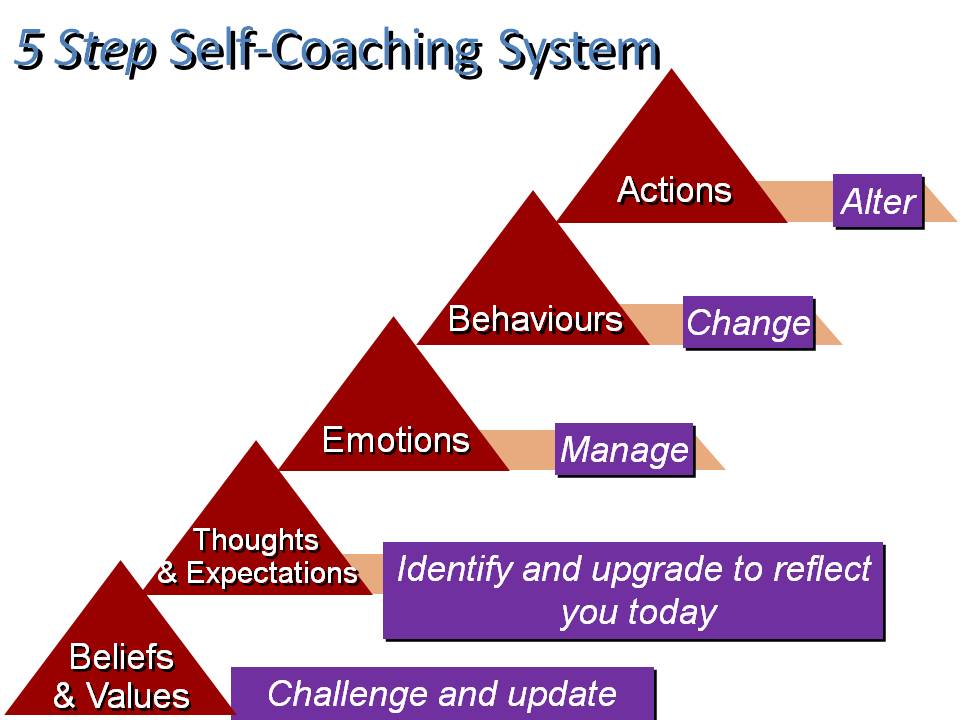 5 Step Self-Coaching System

Actions

Alter

Behaviours

Change

Emotions

Manage

Thoughts & Expectations

Identify and upgrade to reflect you today

Beliefs & Values

Challenge and update